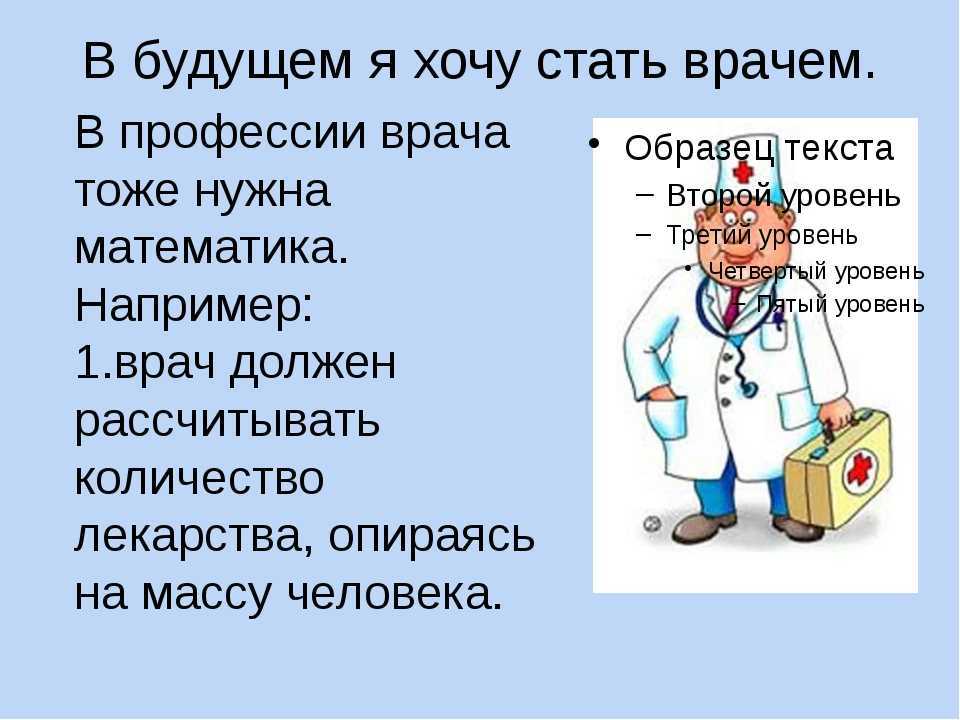 В будущем я хочу стать врачем.

В профессии врача тоже нужна математика. Например:
1.врач должен рассчитывать количество лекарства, опираясь на массу человека.

• Образец текста
– Второй уровень
– Третий уровень
• Четвертый уровень
– Пятый уровень